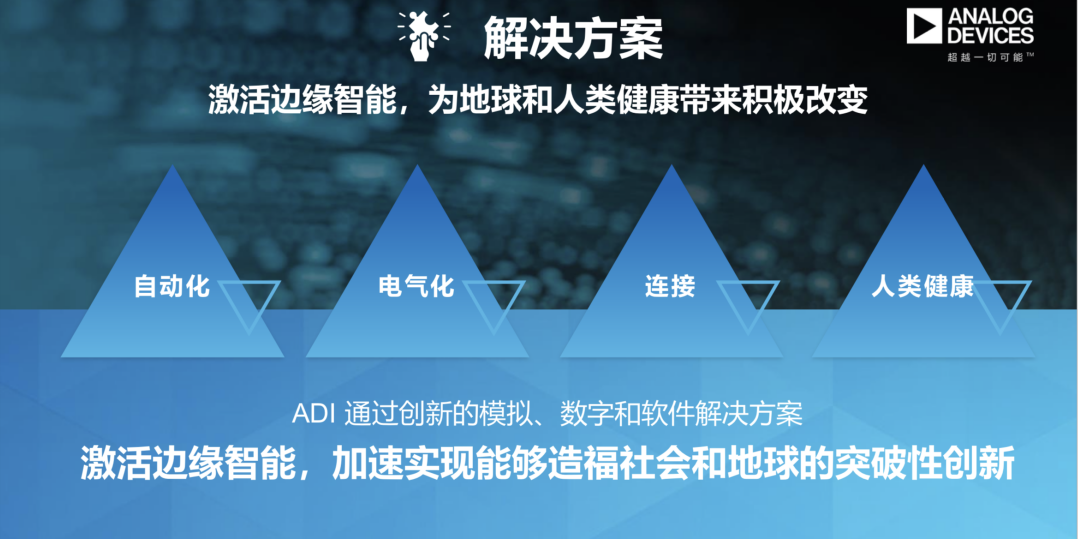 解决方案

ANALOG DEVICES
超越一切可能™

激活边缘智能，为地球和人类健康带来积极改变

自动化

电气化

连接

人类健康

ADI 通过创新的模拟、数字和软件解决方案

激活边缘智能，加速实现能够造福社会和地球的突破性创新